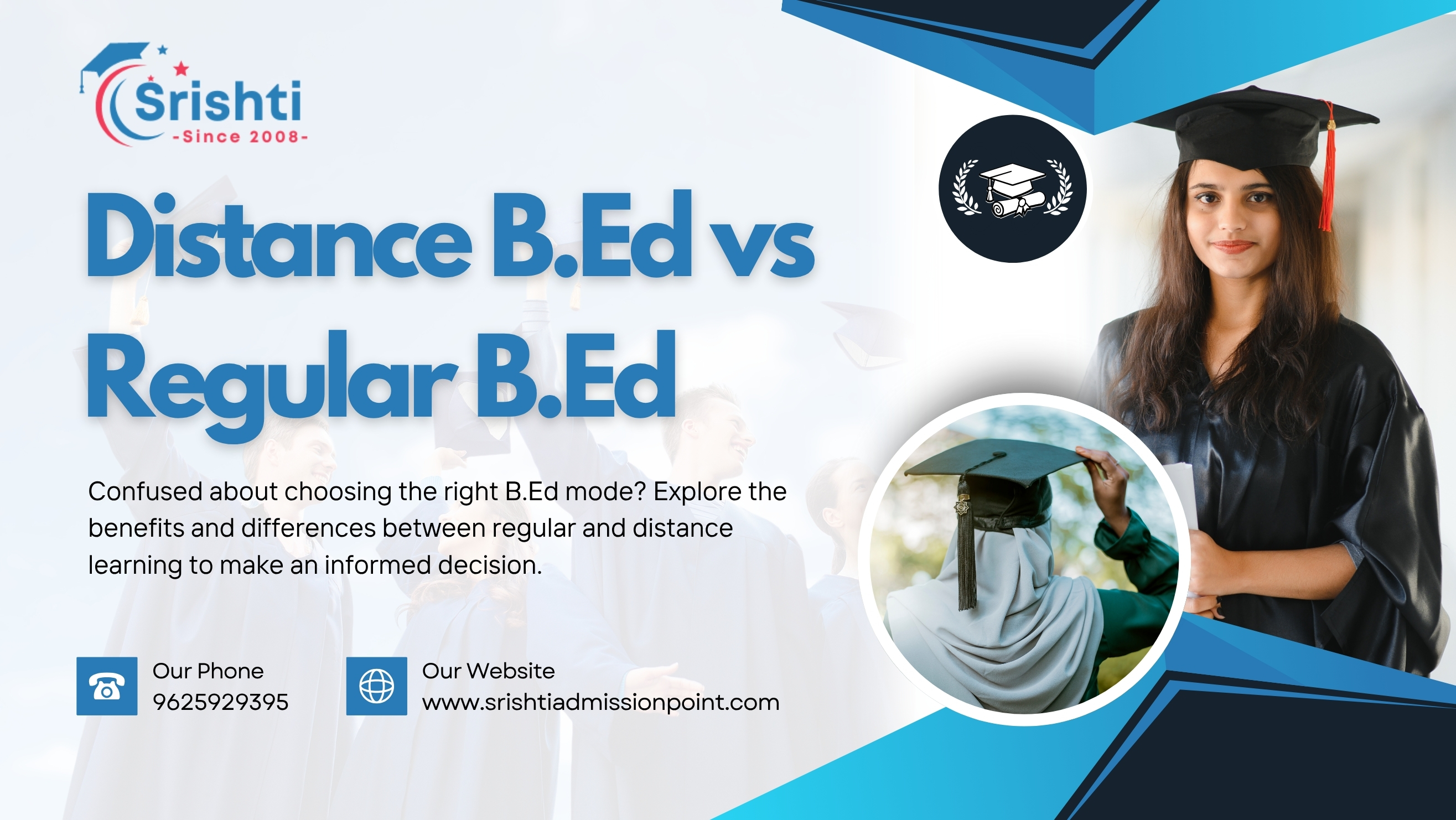 Srishti
-Since 2008-

Distance B.Ed vs Regular B.Ed

Confused about choosing the right B.Ed mode? Explore the benefits and differences between regular and distance learning to make an informed decision.

Our Phone
9625929395

Our Website
www.srishtiadmissionpoint.com